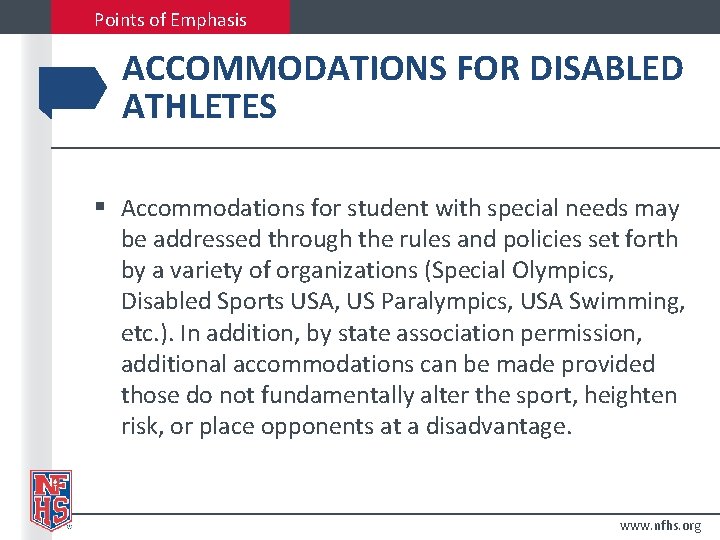 Points of Emphasis

ACCOMMODATIONS FOR DISABLED ATHLETES

▪ Accommodations for student with special needs may be addressed through the rules and policies set forth by a variety of organizations (Special Olympics, Disabled Sports USA, US Paralympics, USA Swimming, etc.). In addition, by state association permission, additional accommodations can be made provided those do not fundamentally alter the sport, heighten risk, or place opponents at a disadvantage.

NFHS

www.nfhs.org